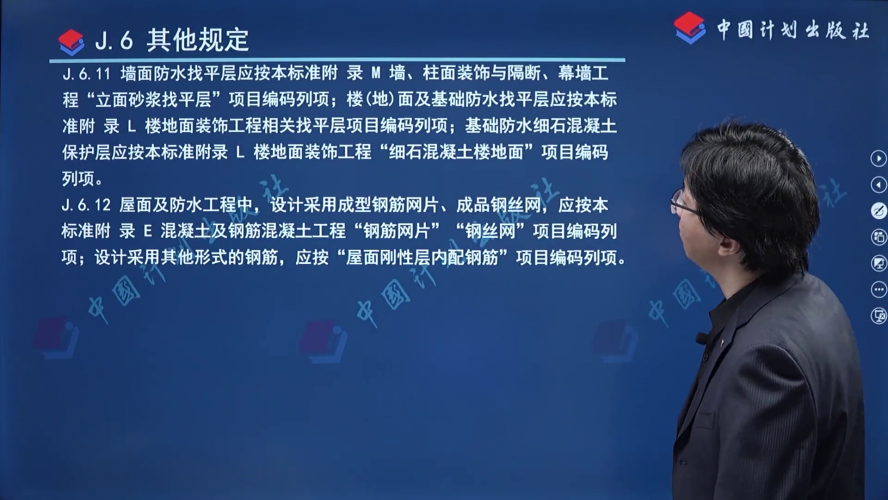 J.6 其他规定

中国计划出版社

J.6.11 墙面防水找平层应按本标准附 录 M 墙、柱面装饰与隔断、幕墙工程“立面砂浆找平层”项目编码列项；楼(地)面及基础防水找平层应按本标准附 录 L 楼地面装饰工程相关找平层项目编码列项；基础防水细石混凝土保护层应按本标准附录 L 楼地面装饰工程“细石混凝土楼地面”项目编码列项。

J.6.12 屋面及防水工程中，设计采用成型钢筋网片、成品钢丝网，应按本标准附 录 E 混凝土及钢筋混凝土工程“钢筋网片”“钢丝网”项目编码列项；设计采用其他形式的钢筋，应按“屋面刚性层内配钢筋”项目编码列项。

中国计划出版社 中国计划出版社 中国计划出版社